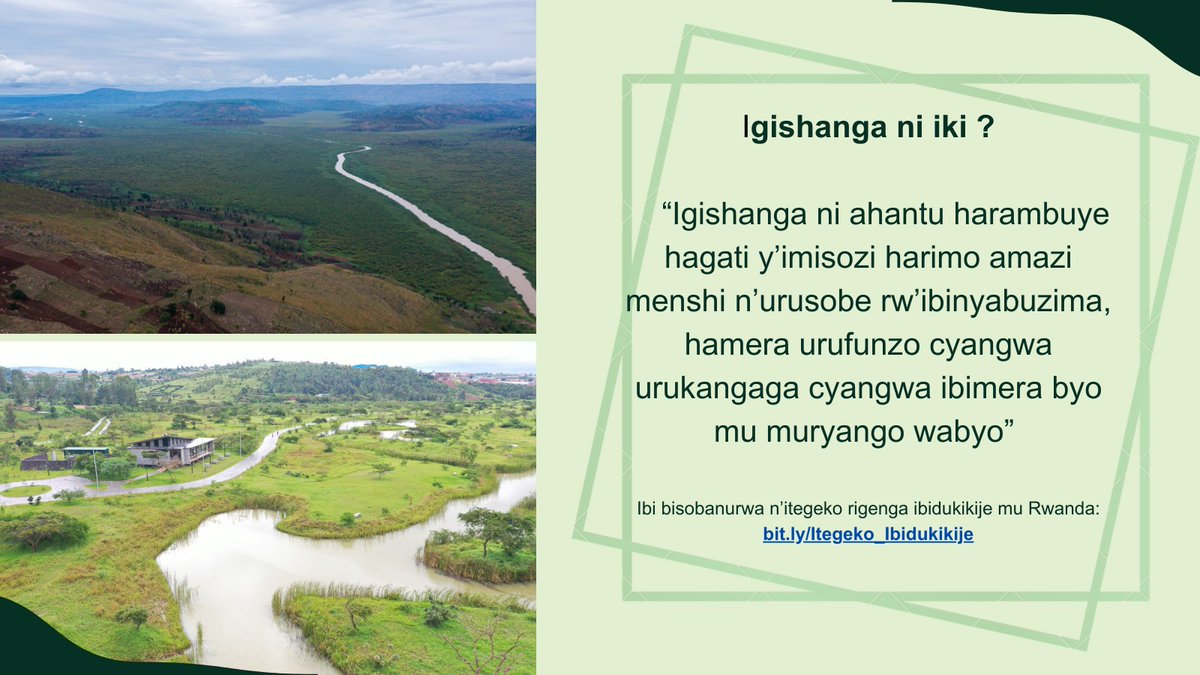 Igishanga ni iki ?

“Igishanga ni ahantu harambuye hagati y’imisozi harimo amazi menshi n’urusobe rw’ibinyabuzima, hamera urufunzo cyangwa urukangaga cyangwa ibimera byo mu muryango wabyo”

Ibi bisobanurwa n’itegeko rigenga ibidukikije mu Rwanda:
bit.ly/Itegeko_Ibidukikije